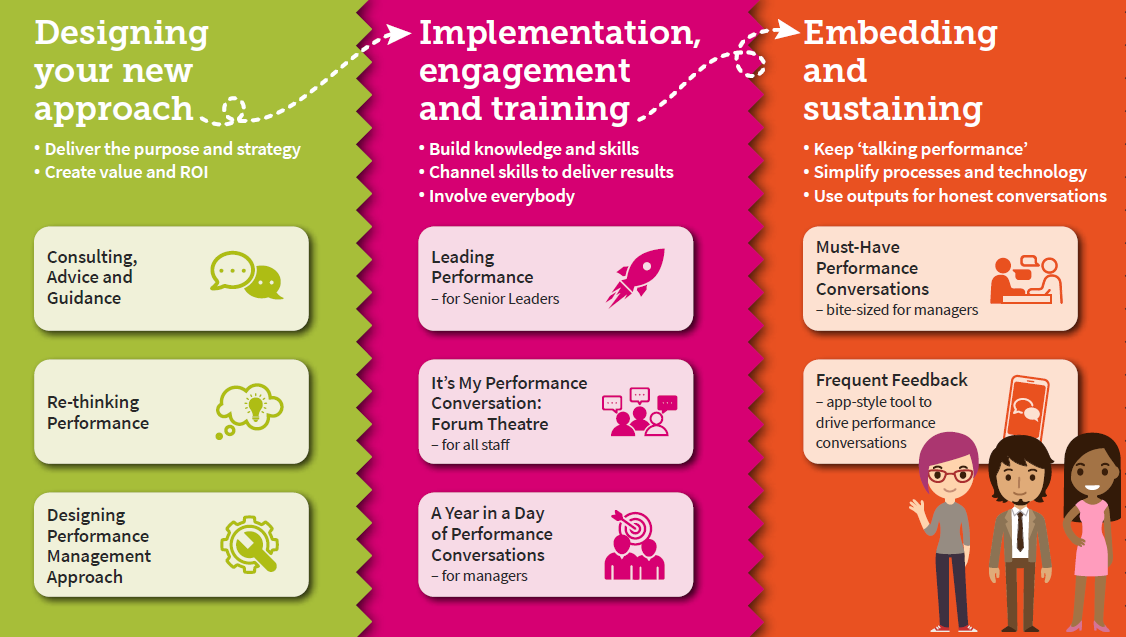 Designing your new approach

• Deliver the purpose and strategy
• Create value and ROI

Consulting, Advice and Guidance

Re-thinking Performance

Designing Performance Management Approach

Implementation, engagement and training

• Build knowledge and skills
• Channel skills to deliver results
• Involve everybody

Leading Performance
– for Senior Leaders

It's My Performance Conversation: Forum Theatre
– for all staff

A Year in a Day of Performance Conversations
– for managers

Embedding and sustaining

• Keep 'talking performance'
• Simplify processes and technology
• Use outputs for honest conversations

Must-Have Performance Conversations
– bite-sized for managers

Frequent Feedback
– app-style tool to drive performance conversations